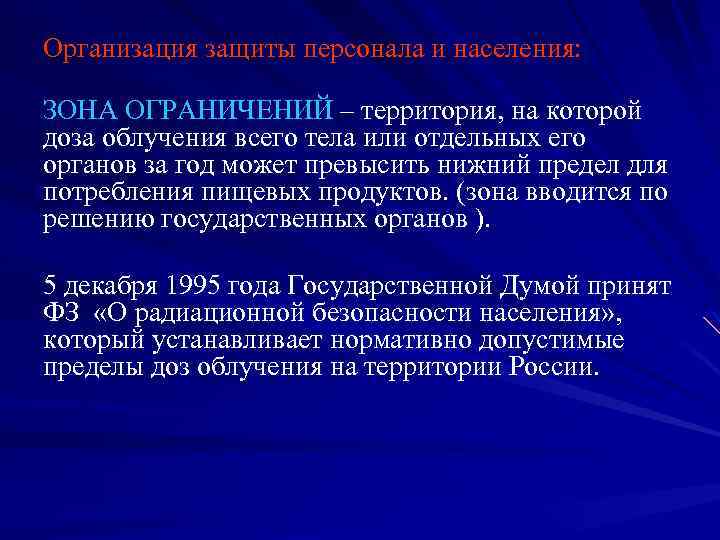 Организация защиты персонала и населения:

ЗОНА ОГРАНИЧЕНИЙ – территория, на которой доза облучения всего тела или отдельных его органов за год может превысить нижний предел для потребления пищевых продуктов. (зона вводится по решению государственных органов ).

5 декабря 1995 года Государственной Думой принят ФЗ «О радиационной безопасности населения», который устанавливает нормативно допустимые пределы доз облучения на территории России.